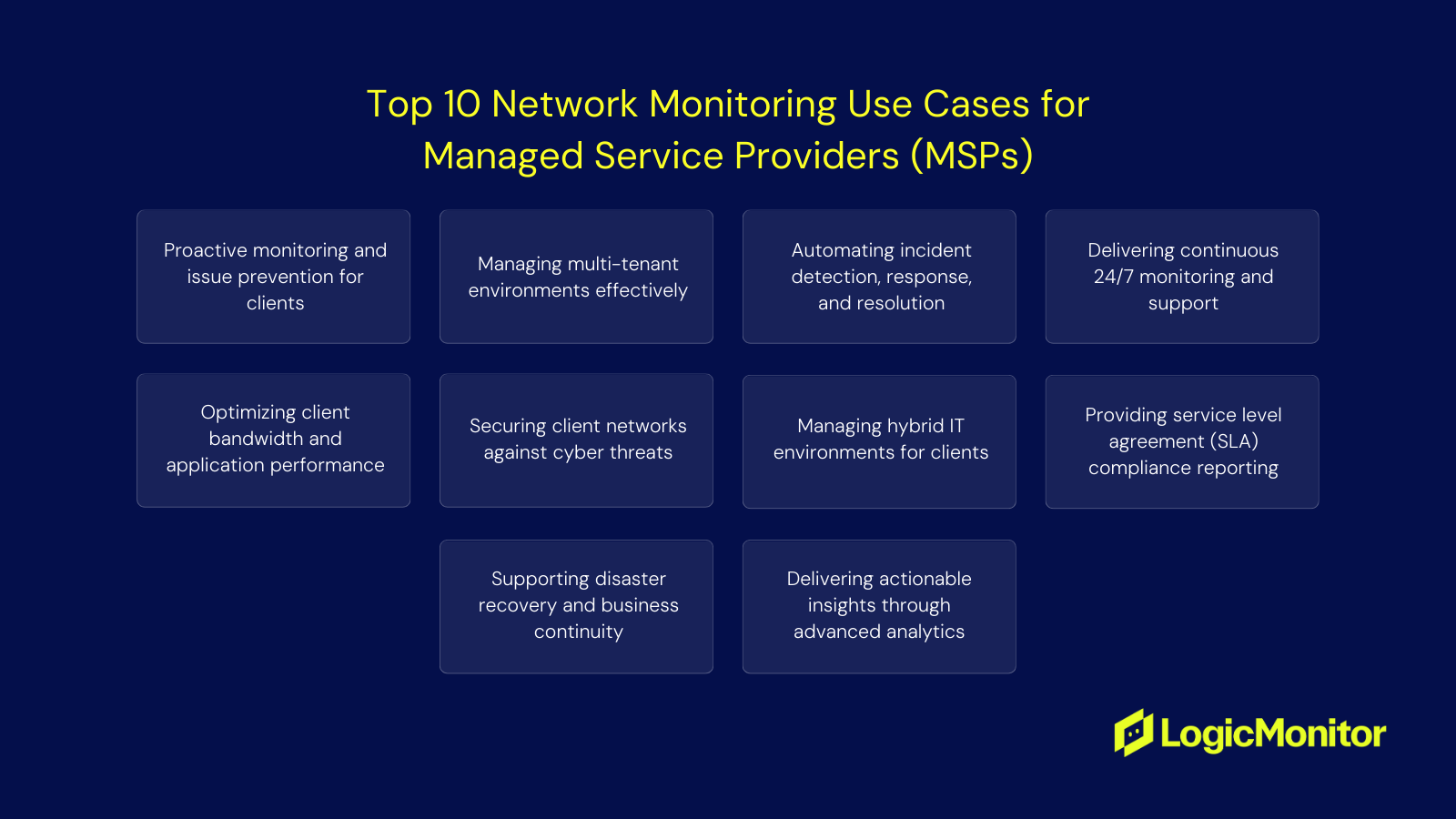 Top 10 Network Monitoring Use Cases for Managed Service Providers (MSPs)

Proactive monitoring and issue prevention for clients

Managing multi-tenant environments effectively

Automating incident detection, response, and resolution

Delivering continuous 24/7 monitoring and support

Optimizing client bandwidth and application performance

Securing client networks against cyber threats

Managing hybrid IT environments for clients

Providing service level agreement (SLA) compliance reporting

Supporting disaster recovery and business continuity

Delivering actionable insights through advanced analytics

LogicMonitor